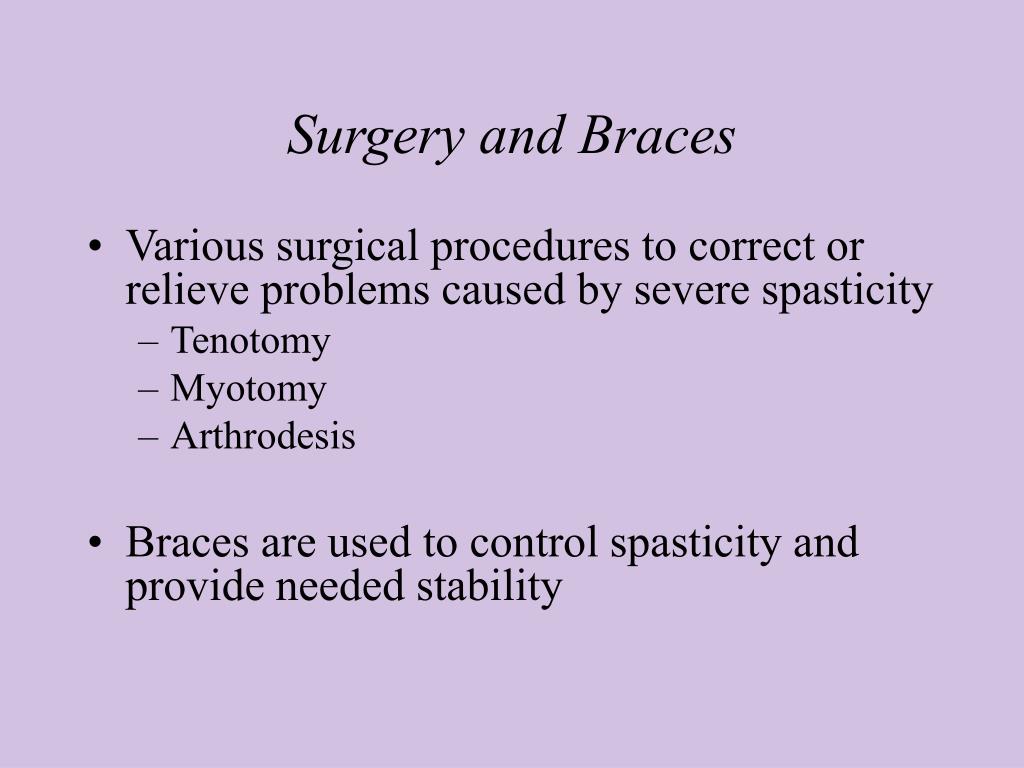 Surgery and Braces

• Various surgical procedures to correct or relieve problems caused by severe spasticity
– Tenotomy
– Myotomy
– Arthrodesis

• Braces are used to control spasticity and provide needed stability